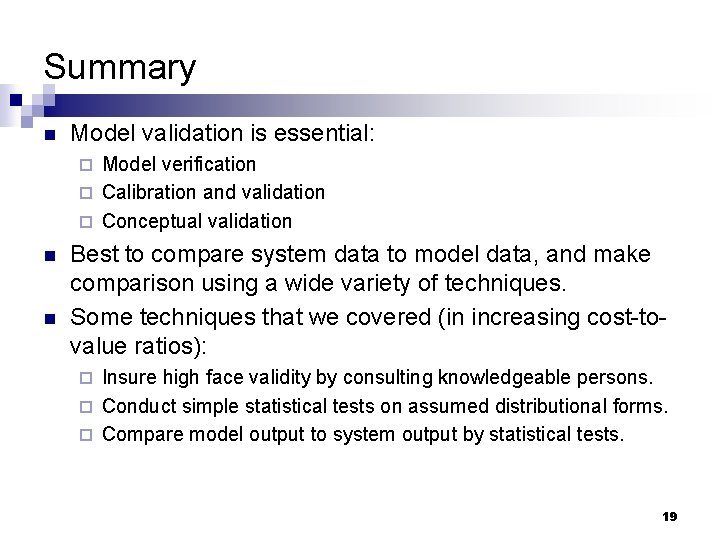 Summary

Model validation is essential:

Model verification

Calibration and validation

Conceptual validation

Best to compare system data to model data, and make comparison using a wide variety of techniques.

Some techniques that we covered (in increasing cost-to-value ratios):

Insure high face validity by consulting knowledgeable persons.

Conduct simple statistical tests on assumed distributional forms.

Compare model output to system output by statistical tests.

19